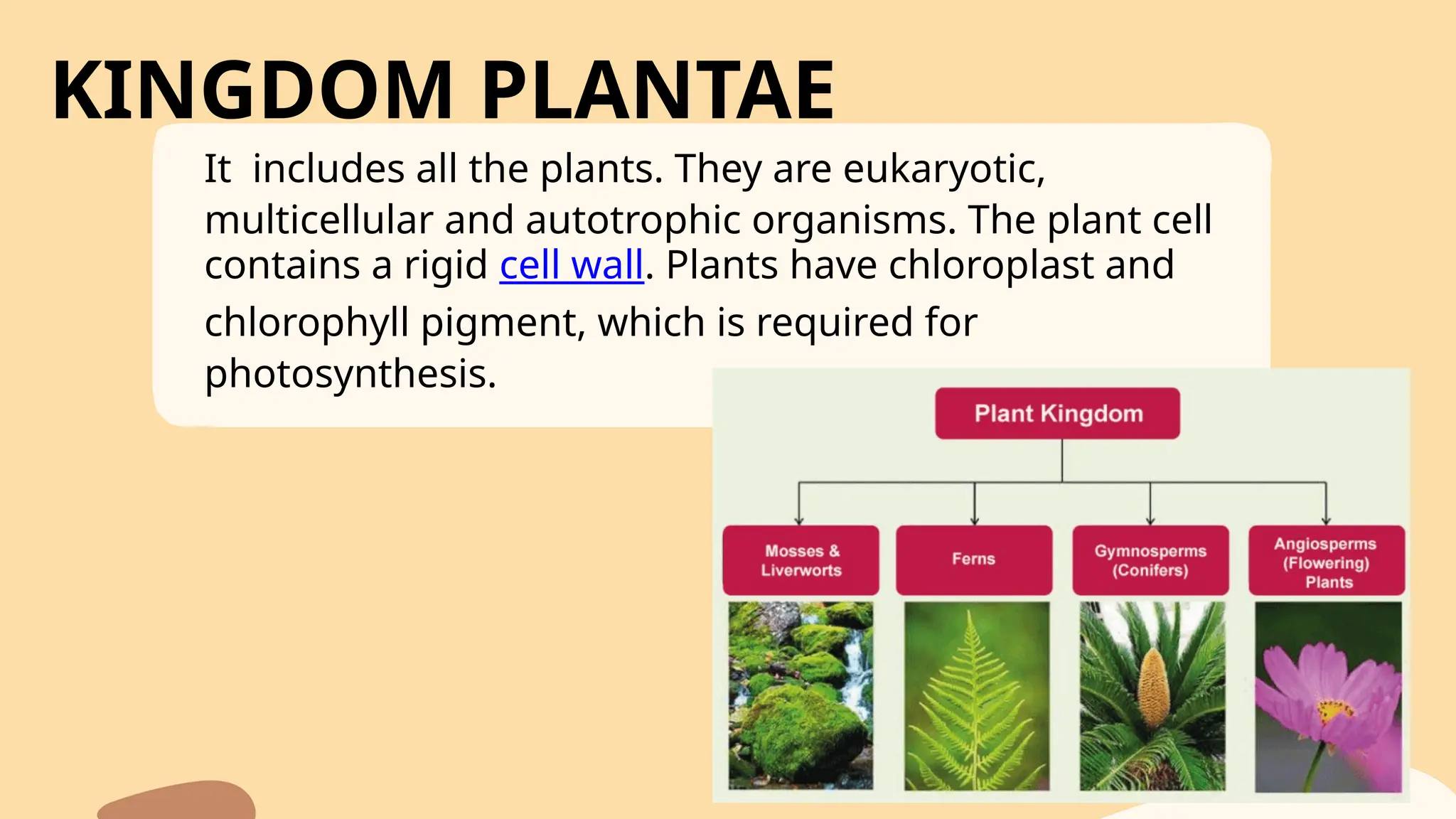 KINGDOM PLANTAE

It  includes all the plants. They are eukaryotic, multicellular and autotrophic organisms. The plant cell contains a rigid cell wall. Plants have chloroplast and chlorophyll pigment, which is required for photosynthesis.

Plant Kingdom

Mosses & Liverworts

Ferns

Gymnosperms (Conifers)

Angiosperms (Flowering) Plants